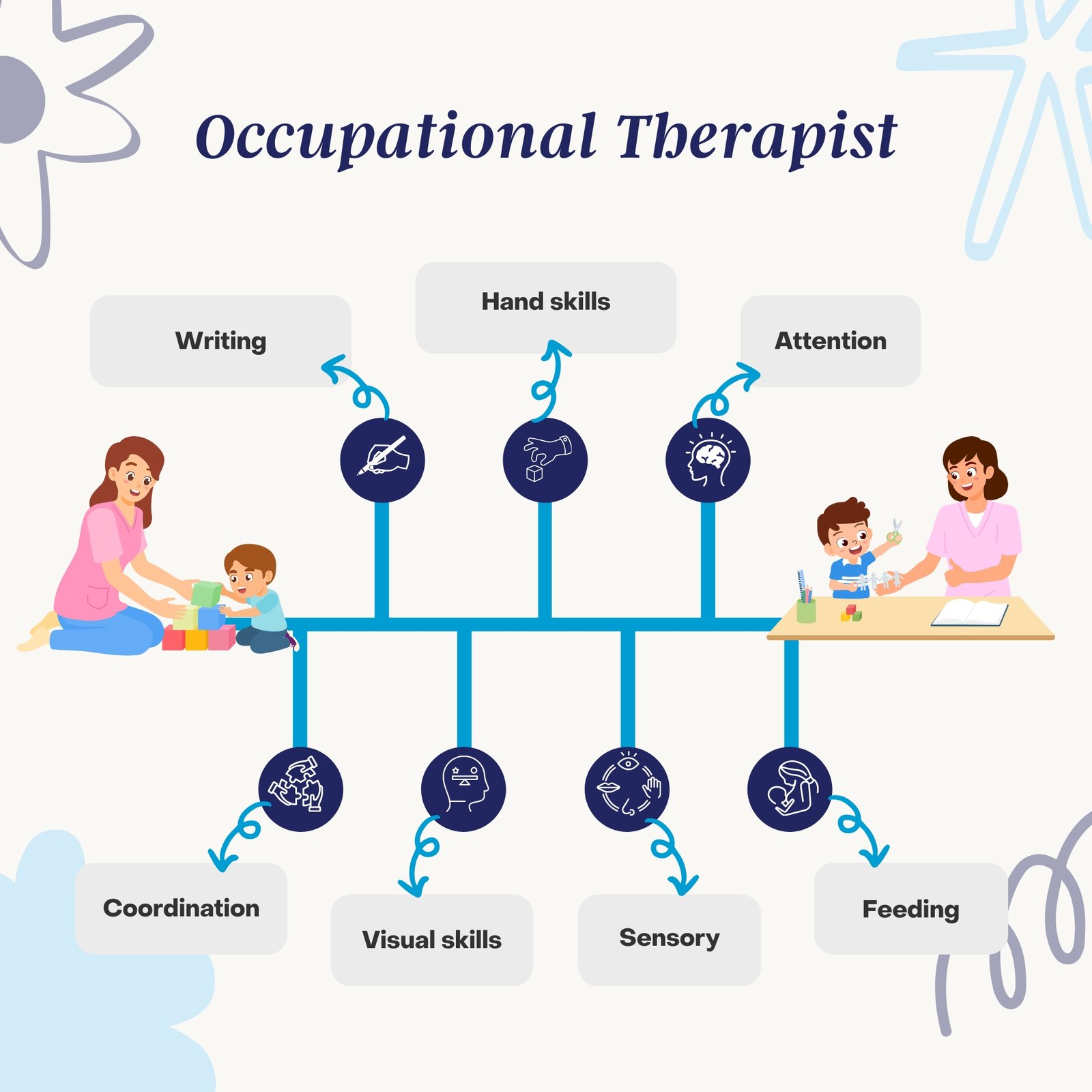 Occupational Therapist

Writing

Hand skills

Attention

Coordination

Visual skills

Sensory

Feeding